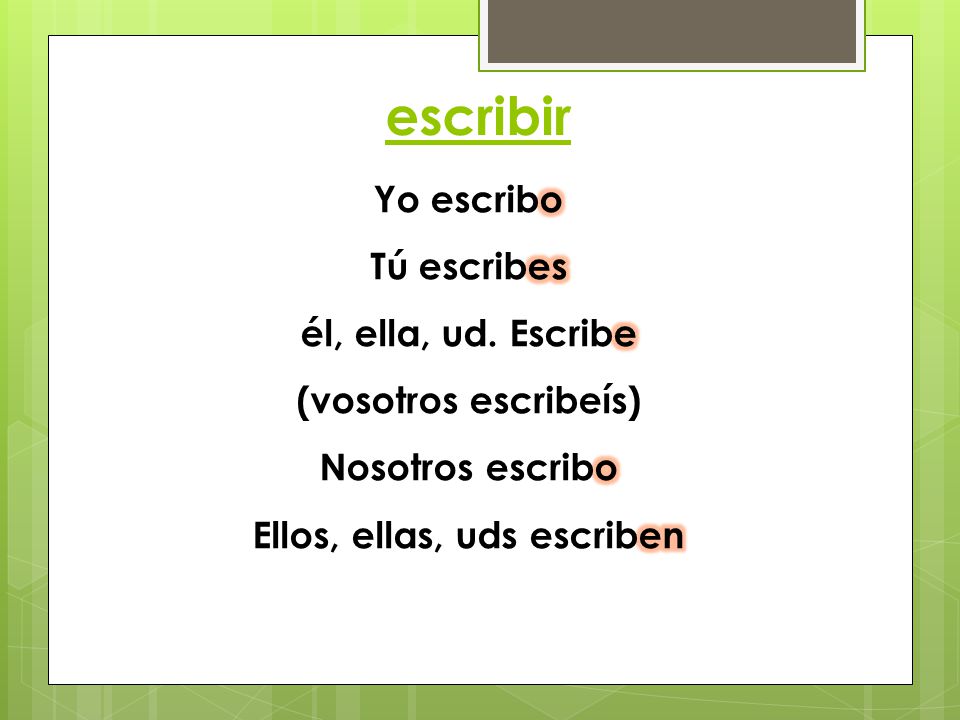 escribir

Yo escribo

Tú escribes

él, ella, ud. Escribe

(vosotros escribeís)

Nosotros escribo

Ellos, ellas, uds escriben